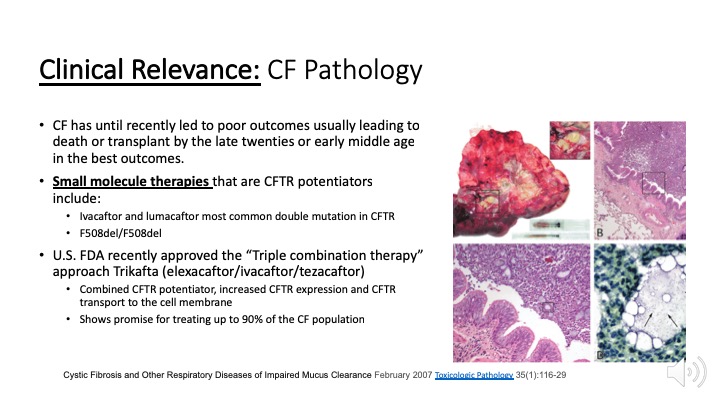 Clinical Relevance: CF Pathology

• CF has until recently led to poor outcomes usually leading to death or transplant by the late twenties or early middle age in the best outcomes.

• Small molecule therapies that are CFTR potentiators include:
  • Ivacaftor and lumacaftor most common double mutation in CFTR
  • F508del/F508del

• U.S. FDA recently approved the "Triple combination therapy" approach Trikafta (elexacaftor/ivacaftor/tezacaftor)
  • Combined CFTR potentiator, increased CFTR expression and CFTR transport to the cell membrane
  • Shows promise for treating up to 90% of the CF population

B

D

Cystic Fibrosis and Other Respiratory Diseases of Impaired Mucus Clearance February 2007 Toxicologic Pathology 35(1):116-29